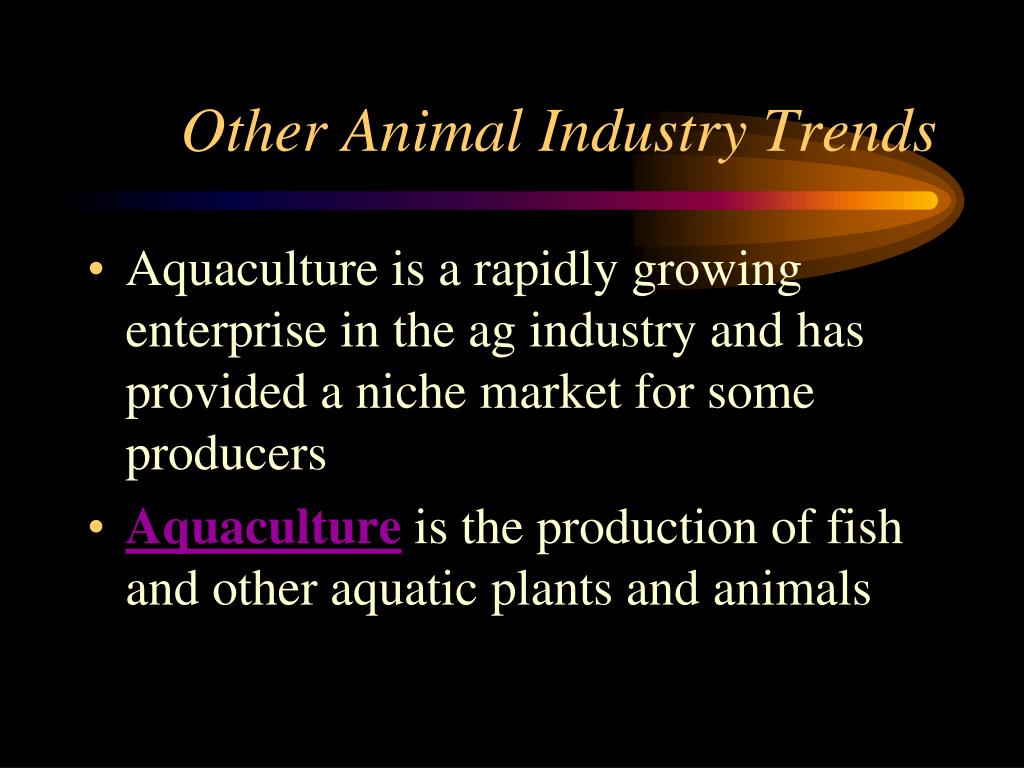 Other Animal Industry Trends

• Aquaculture is a rapidly growing enterprise in the ag industry and has provided a niche market for some producers

• Aquaculture is the production of fish and other aquatic plants and animals